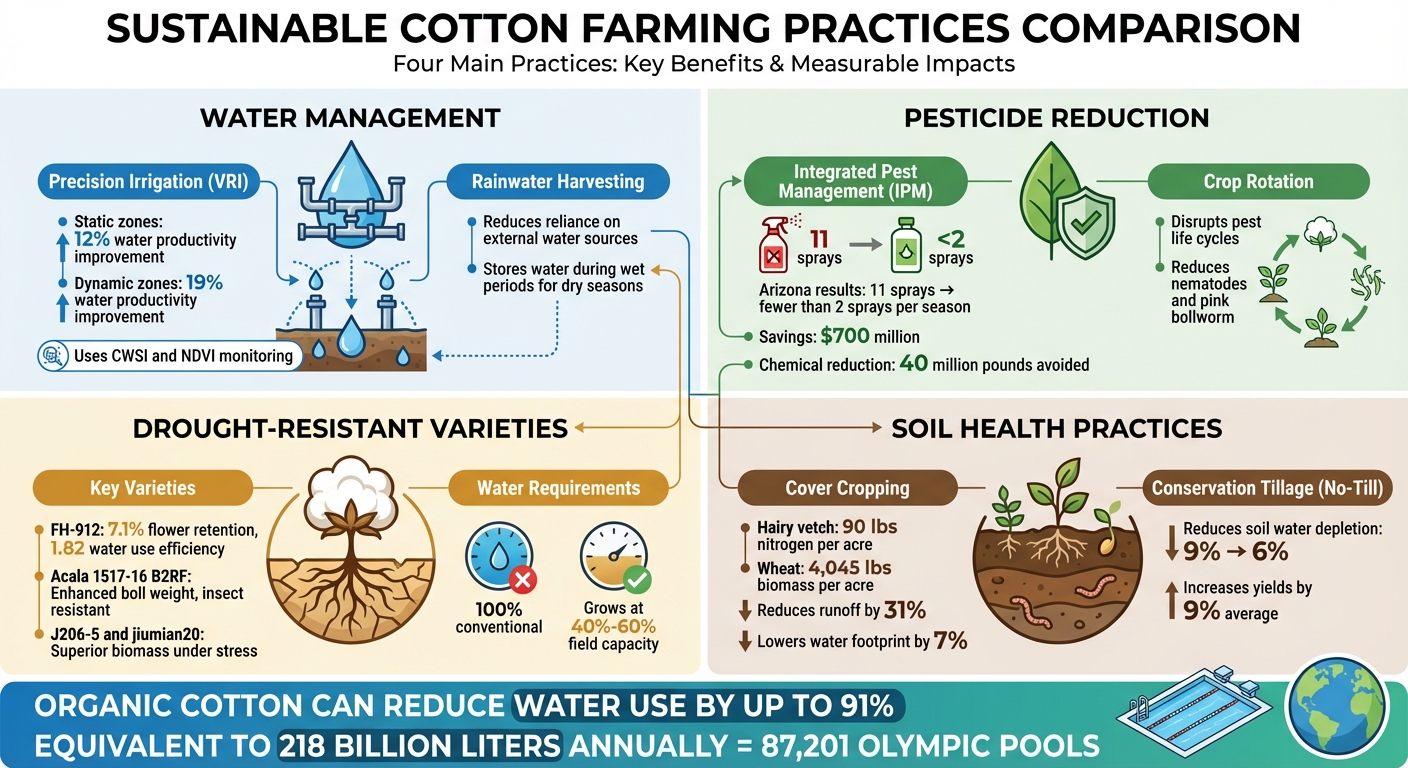 SUSTAINABLE COTTON FARMING PRACTICES COMPARISON
Four Main Practices: Key Benefits & Measurable Impacts

WATER MANAGEMENT

Precision Irrigation (VRI)
Static zones: 12% water productivity improvement
Dynamic zones: 19% water productivity improvement
Uses CWSI and NDVI monitoring

Rainwater Harvesting
Reduces reliance on external water sources
Stores water during wet periods for dry seasons

PESTICIDE REDUCTION

Integrated Pest Management (IPM)
11 sprays → <2 sprays
Arizona results: 11 sprays → fewer than 2 sprays per season
Savings: $700 million
Chemical reduction: 40 million pounds avoided

Crop Rotation
Disrupts pest life cycles
Reduces nematodes and pink bollworm

DROUGHT-RESISTANT VARIETIES

Key Varieties
FH-912: 7.1% flower retention, 1.82 water use efficiency
Acala 1517-16 B2RF: Enhanced boll weight, insect resistant
J206-5 and jiumian20: Superior biomass under stress

Water Requirements
100% conventional
Grows at 40%-60% field capacity

SOIL HEALTH PRACTICES

Cover Cropping
Hairy vetch: 90 lbs nitrogen per acre
Wheat: 4,045 lbs biomass per acre
Reduces runoff by 31%
Lowers water footprint by 7%

Conservation Tillage (No-Till)
Reduces soil water depletion: 9% → 6%
Increases yields by 9% average

ORGANIC COTTON CAN REDUCE WATER USE BY UP TO 91%
EQUIVALENT TO 218 BILLION LITERS ANNUALLY = 87,201 OLYMPIC POOLS